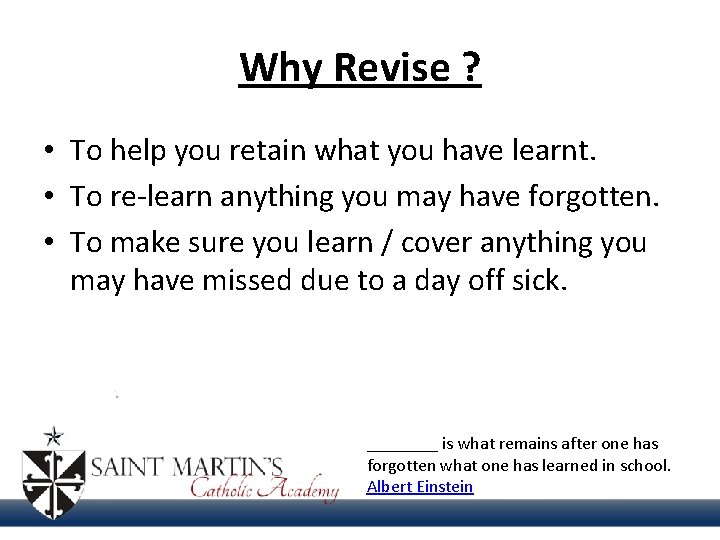 Why Revise ?

• To help you retain what you have learnt.
• To re-learn anything you may have forgotten.
• To make sure you learn / cover anything you may have missed due to a day off sick.

SAINT MARTIN'S
Catholic Academy

________ is what remains after one has forgotten what one has learned in school.
Albert Einstein